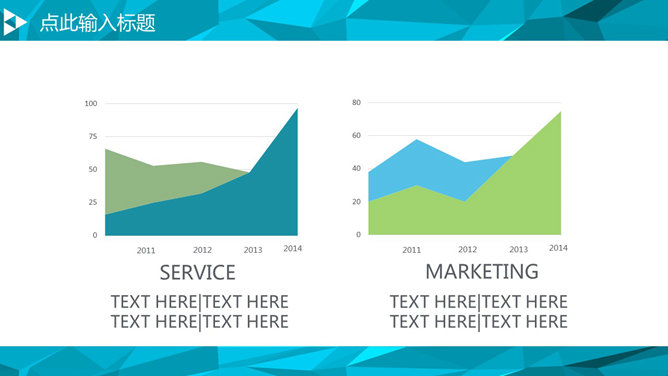 点此输入标题

100
75
50
25
0
2011
2012
2013
2014

SERVICE

TEXT HERE|TEXT HERE
TEXT HERE|TEXT HERE

80
60
40
20
0
2011
2012
2013
2014

MARKETING

TEXT HERE|TEXT HERE
TEXT HERE|TEXT HERE